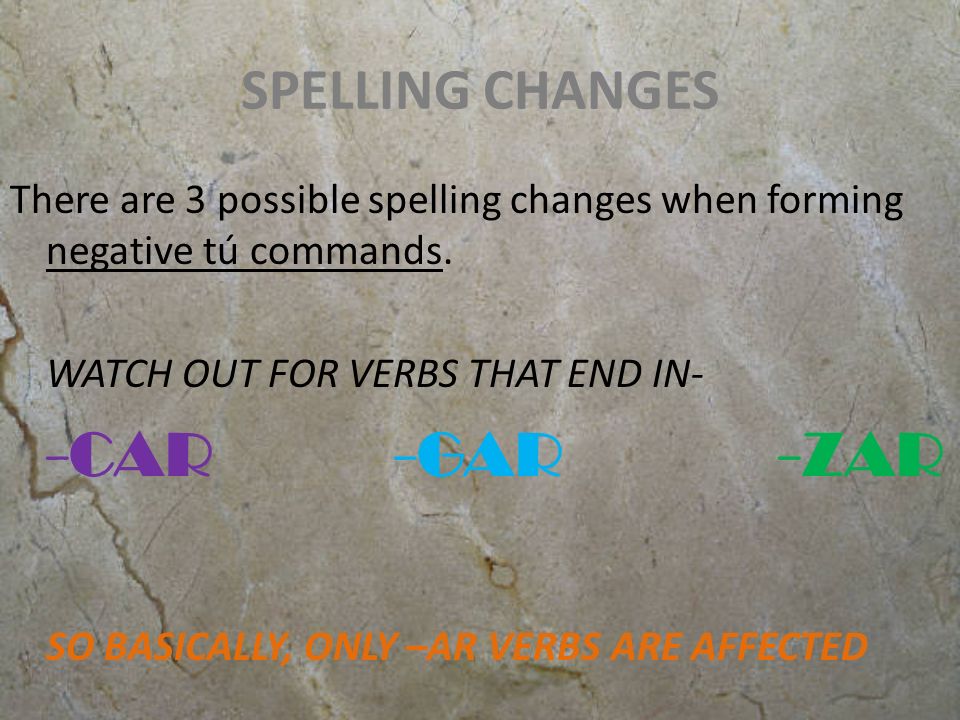 SPELLING CHANGES

There are 3 possible spelling changes when forming negative tú commands.

WATCH OUT FOR VERBS THAT END IN-

-CAR -GAR -ZAR

SO BASICALLY, ONLY –AR VERBS ARE AFFECTED